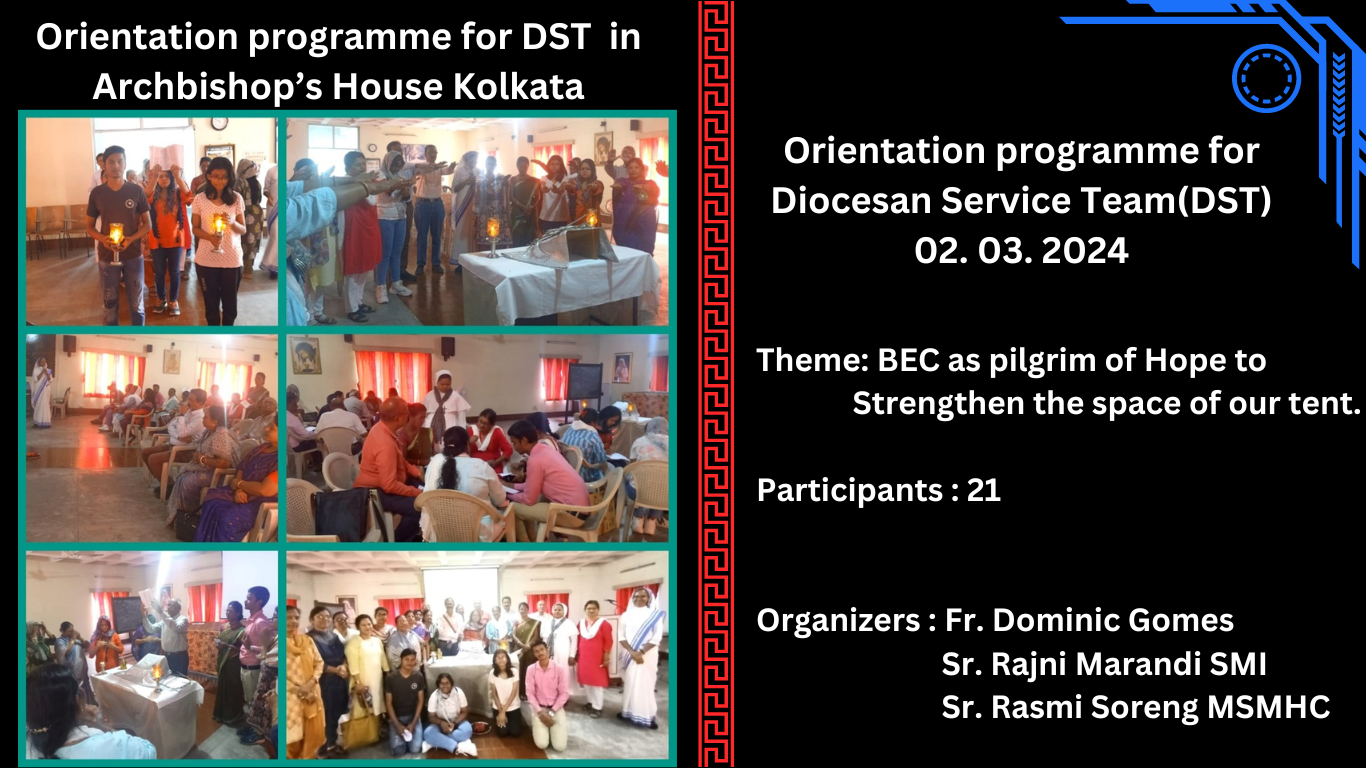 Orientation programme for DST in Archbishop's House Kolkata

Orientation programme for Diocesan Service Team(DST)
02. 03. 2024

Theme: BEC as pilgrim of Hope to Strengthen the space of our tent.

Participants : 21

Organizers : Fr. Dominic Gomes
Sr. Rajni Marandi SMI
Sr. Rasmi Soreng MSMHC